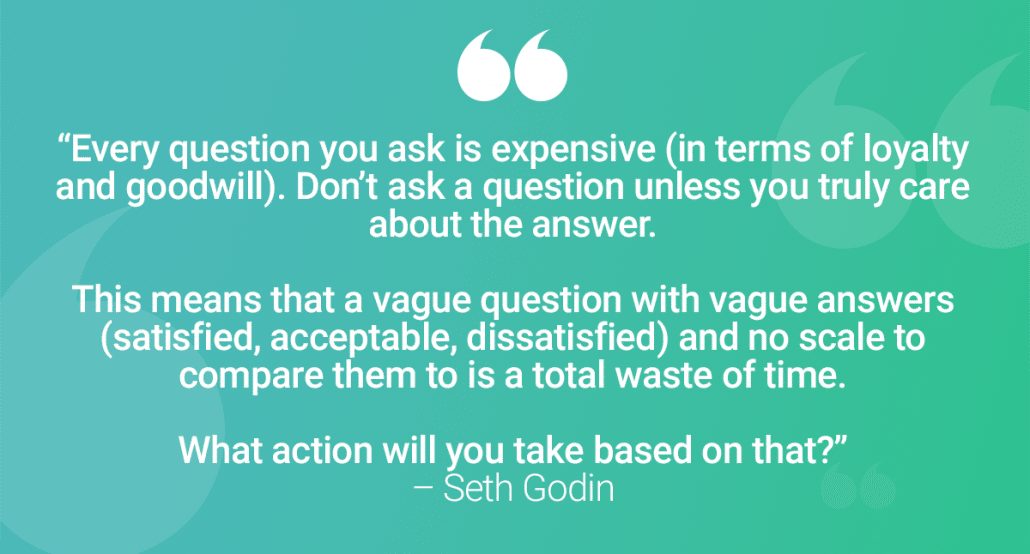 “Every question you ask is expensive (in terms of loyalty and goodwill). Don’t ask a question unless you truly care about the answer.

This means that a vague question with vague answers (satisfied, acceptable, dissatisfied) and no scale to compare them to is a total waste of time.

What action will you take based on that?”
– Seth Godin